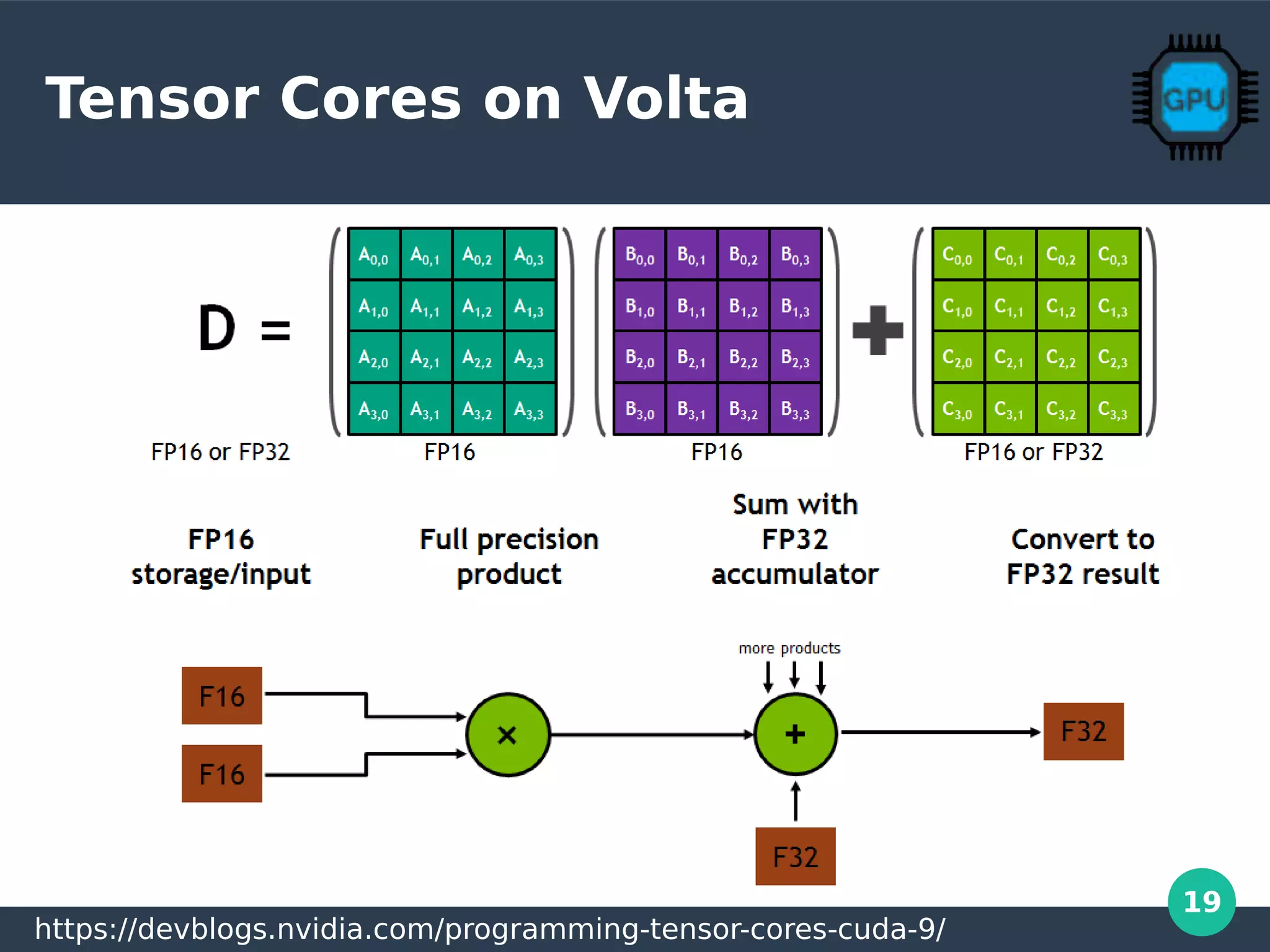 Tensor Cores on Volta

GPU

D =

| $A_{0,0}$ | $A_{0,1}$ | $A_{0,2}$ | $A_{0,3}$ |
|---|---|---|---|
| $A_{1,0}$ | $A_{1,1}$ | $A_{1,2}$ | $A_{1,3}$ |
| $A_{2,0}$ | $A_{2,1}$ | $A_{2,2}$ | $A_{2,3}$ |
| $A_{3,0}$ | $A_{3,1}$ | $A_{3,2}$ | $A_{3,3}$ |

| $B_{0,0}$ | $B_{0,1}$ | $B_{0,2}$ | $B_{0,3}$ |
|---|---|---|---|
| $B_{1,0}$ | $B_{1,1}$ | $B_{1,2}$ | $B_{1,3}$ |
| $B_{2,0}$ | $B_{2,1}$ | $B_{2,2}$ | $B_{2,3}$ |
| $B_{3,0}$ | $B_{3,1}$ | $B_{3,2}$ | $B_{3,3}$ |

+

| $C_{0,0}$ | $C_{0,1}$ | $C_{0,2}$ | $C_{0,3}$ |
|---|---|---|---|
| $C_{1,0}$ | $C_{1,1}$ | $C_{1,2}$ | $C_{1,3}$ |
| $C_{2,0}$ | $C_{2,1}$ | $C_{2,2}$ | $C_{2,3}$ |
| $C_{3,0}$ | $C_{3,1}$ | $C_{3,2}$ | $C_{3,3}$ |

FP16 or FP32
FP16
FP16
FP16 or FP32

FP16 storage/input

Full precision product

Sum with FP32 accumulator

Convert to FP32 result

more products

F16
F16
×
+
F32
F32

19

https://devblogs.nvidia.com/programming-tensor-cores-cuda-9/